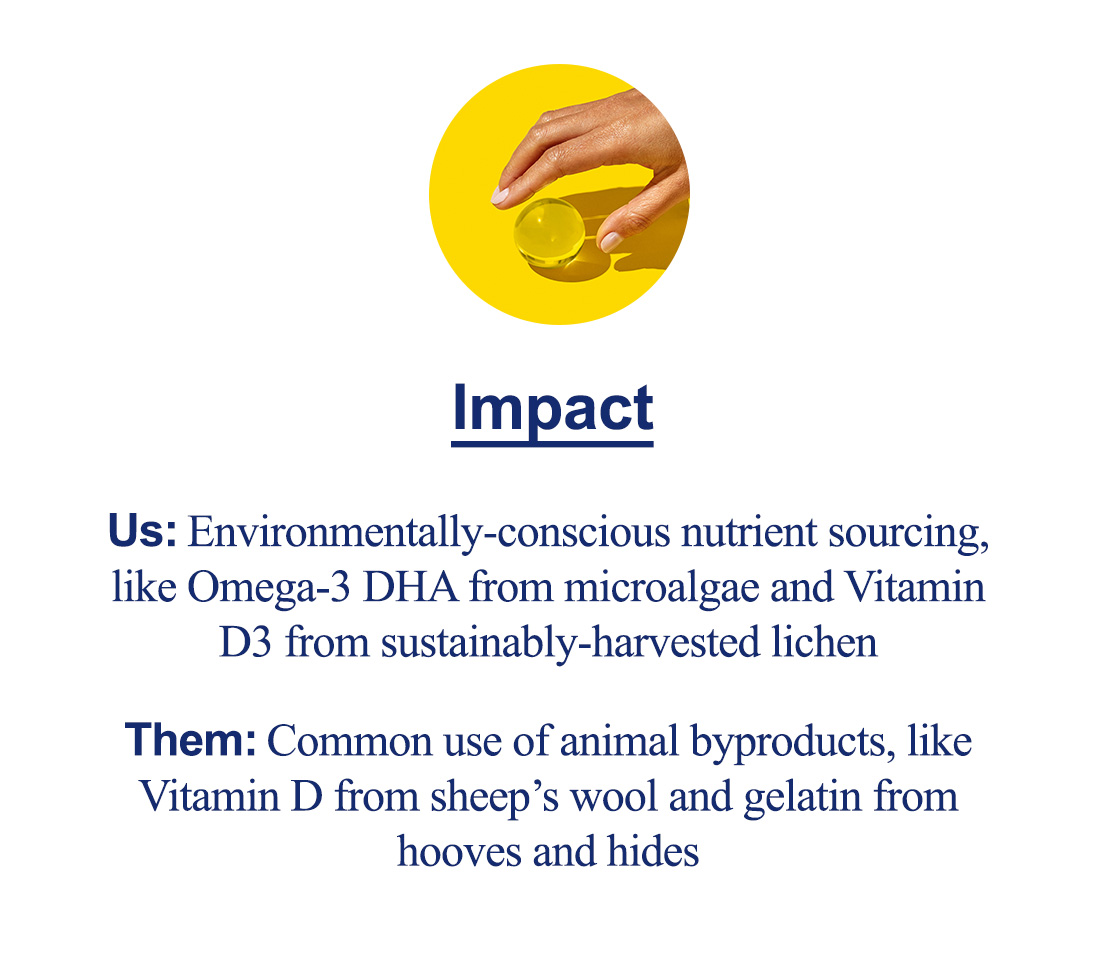 Impact

Us: Environmentally-conscious nutrient sourcing, like Omega-3 DHA from microalgae and Vitamin D3 from sustainably-harvested lichen

Them: Common use of animal byproducts, like Vitamin D from sheep’s wool and gelatin from hooves and hides